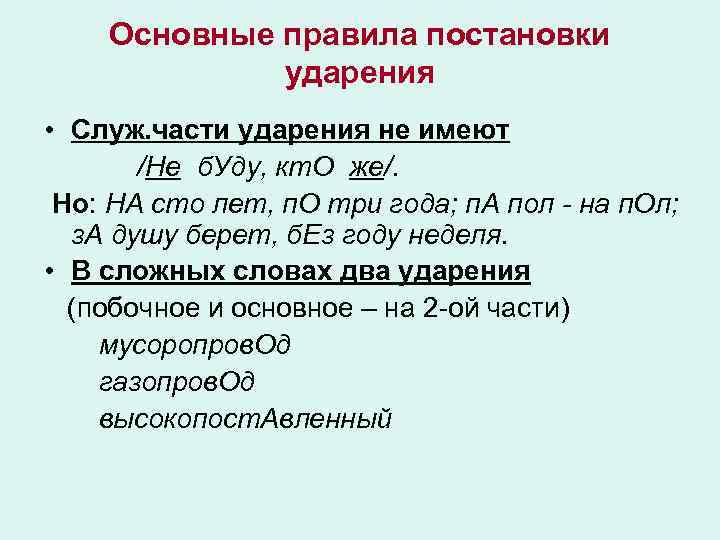 Основные правила постановки ударения

• Служ.части ударения не имеют

/Не бУду, ктО же/.

Но: НА сто лет, пО три года; пА пол - на пОл; зА душу берет, бЕз году неделя.

• В сложных словах два ударения

(побочное и основное – на 2-ой части)

мусоропровОд

газопровОд

высокопостАвленный